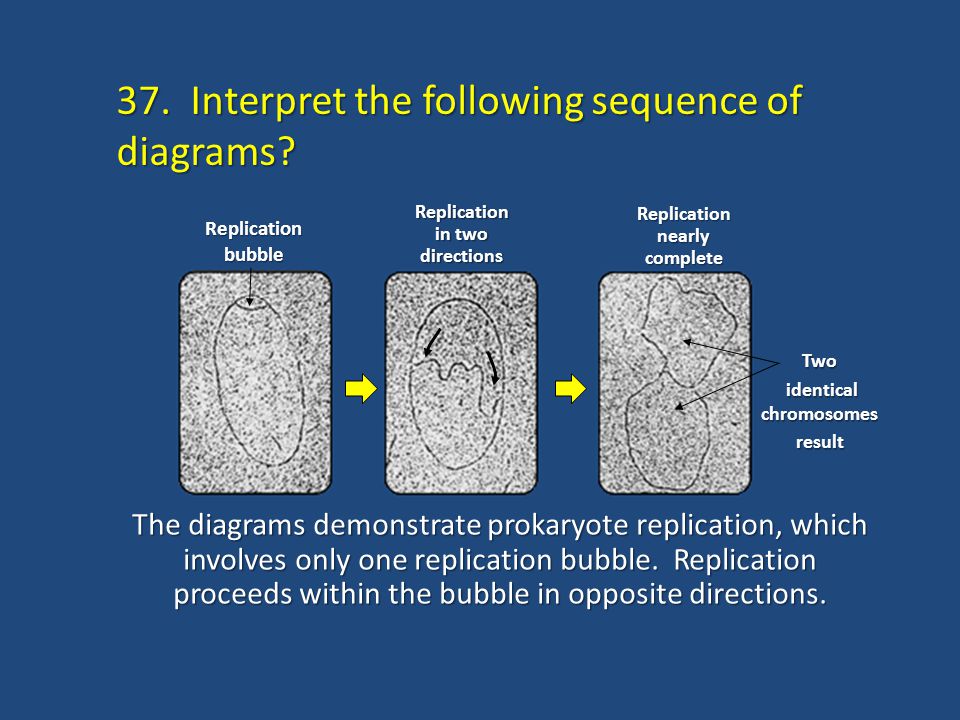 37. Interpret the following sequence of diagrams?

Replication bubble

Replication in two directions

Replication nearly complete

Two identical chromosomes result

The diagrams demonstrate prokaryote replication, which involves only one replication bubble. Replication proceeds within the bubble in opposite directions.